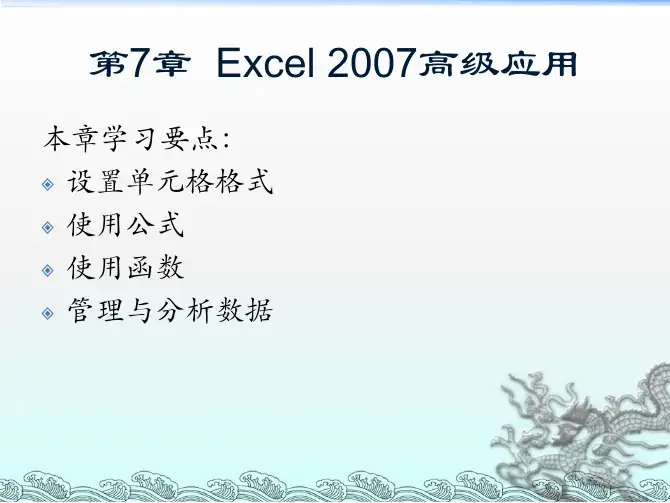 第7章 Excel 2007高级应用

本章学习要点:

设置单元格格式

使用公式

使用函数

管理与分析数据